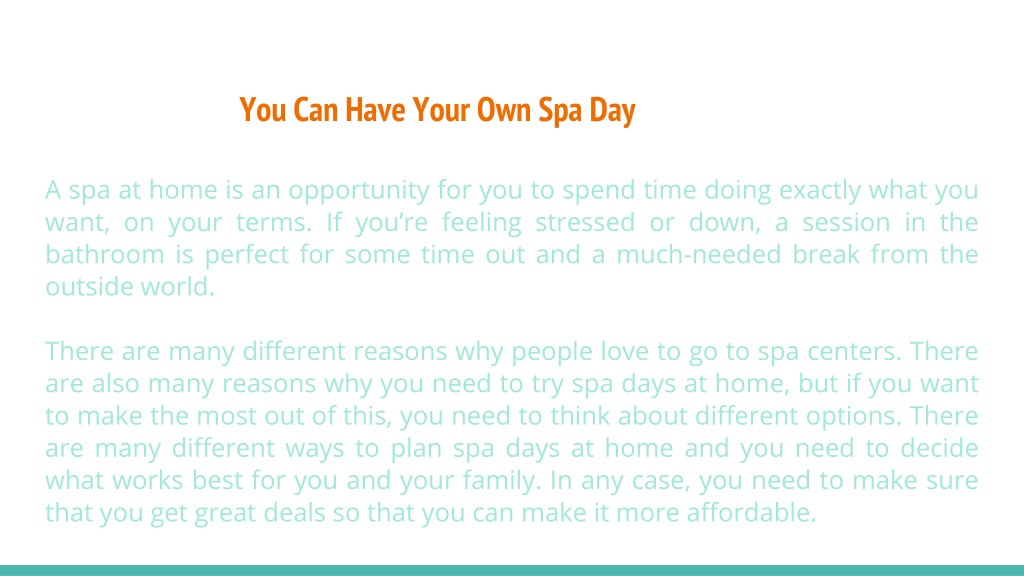 You Can Have Your Own Spa Day

A spa at home is an opportunity for you to spend time doing exactly what you want, on your terms. If you're feeling stressed or down, a session in the bathroom is perfect for some time out and a much-needed break from the outside world.

There are many different reasons why people love to go to spa centers. There are also many reasons why you need to try spa days at home, but if you want to make the most out of this, you need to think about different options. There are many different ways to plan spa days at home and you need to decide what works best for you and your family. In any case, you need to make sure that you get great deals so that you can make it more affordable.